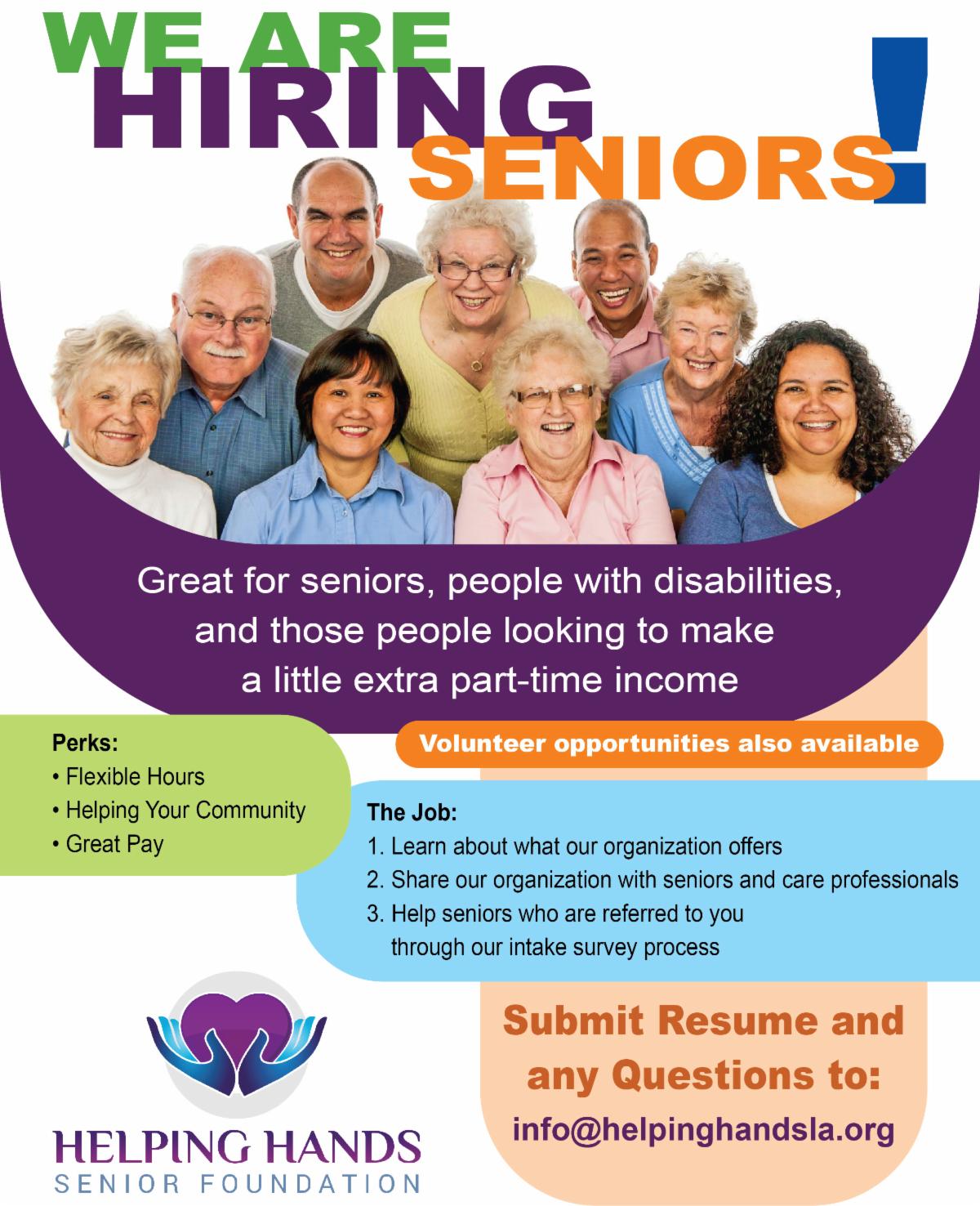 WE ARE HIRING SENIORS!

Great for seniors, people with disabilities, and those people looking to make a little extra part-time income

Perks:
• Flexible Hours
• Helping Your Community
• Great Pay

Volunteer opportunities also available

The Job:
1. Learn about what our organization offers
2. Share our organization with seniors and care professionals
3. Help seniors who are referred to you through our intake survey process

HELPING HANDS
SENIOR FOUNDATION

Submit Resume and any Questions to:
info@helpinghandsla.org